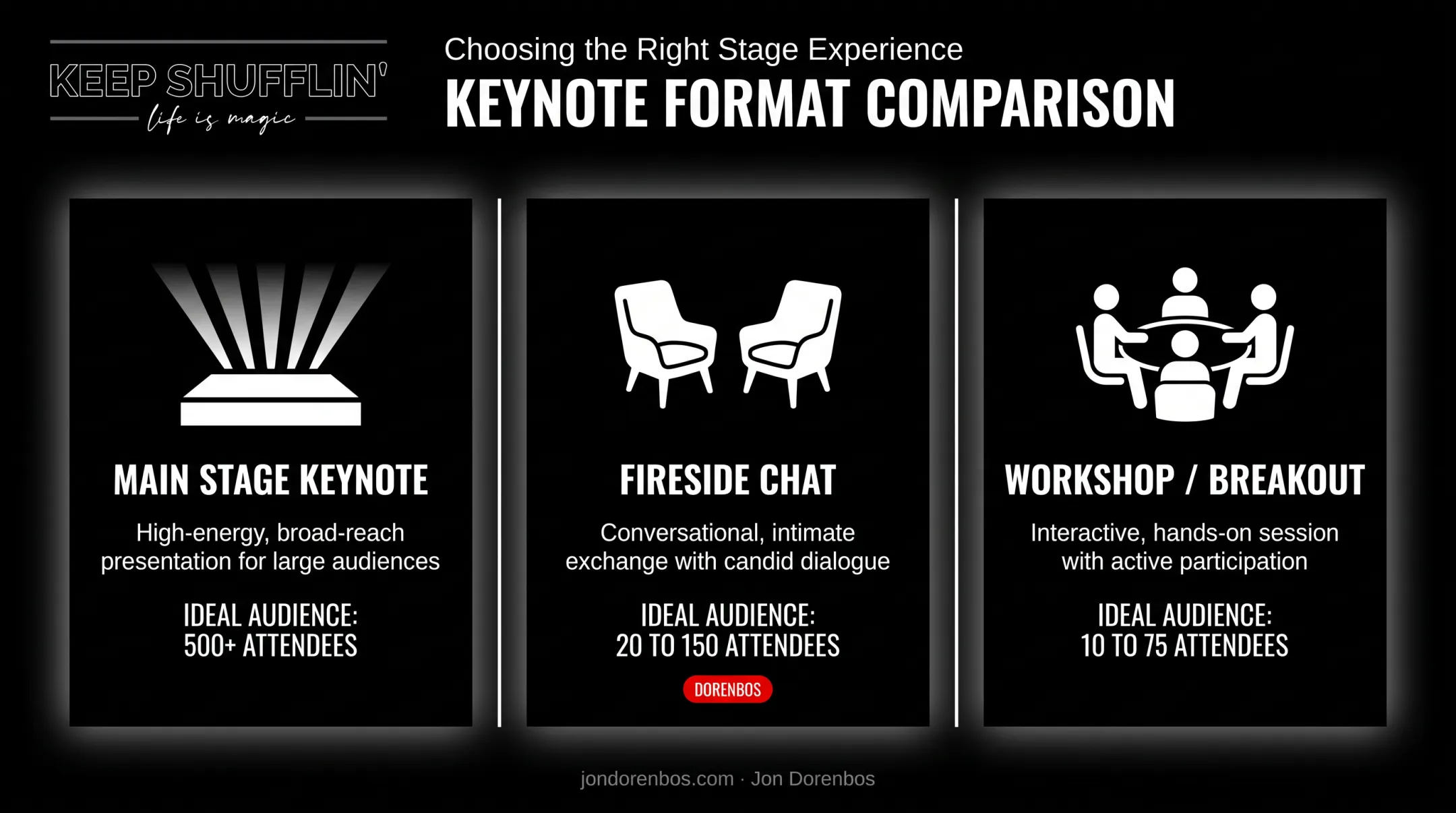 KEEP SHUFFLIN'
life is magic

Choosing the Right Stage Experience
KEYNOTE FORMAT COMPARISON

MAIN STAGE KEYNOTE
High-energy, broad-reach presentation for large audiences
IDEAL AUDIENCE:
500+ ATTENDEES

FIRESIDE CHAT
Conversational, intimate exchange with candid dialogue
IDEAL AUDIENCE:
20 TO 150 ATTENDEES
DORENBOS

WORKSHOP / BREAKOUT
Interactive, hands-on session with active participation
IDEAL AUDIENCE:
10 TO 75 ATTENDEES

jondorenbos.com · Jon Dorenbos